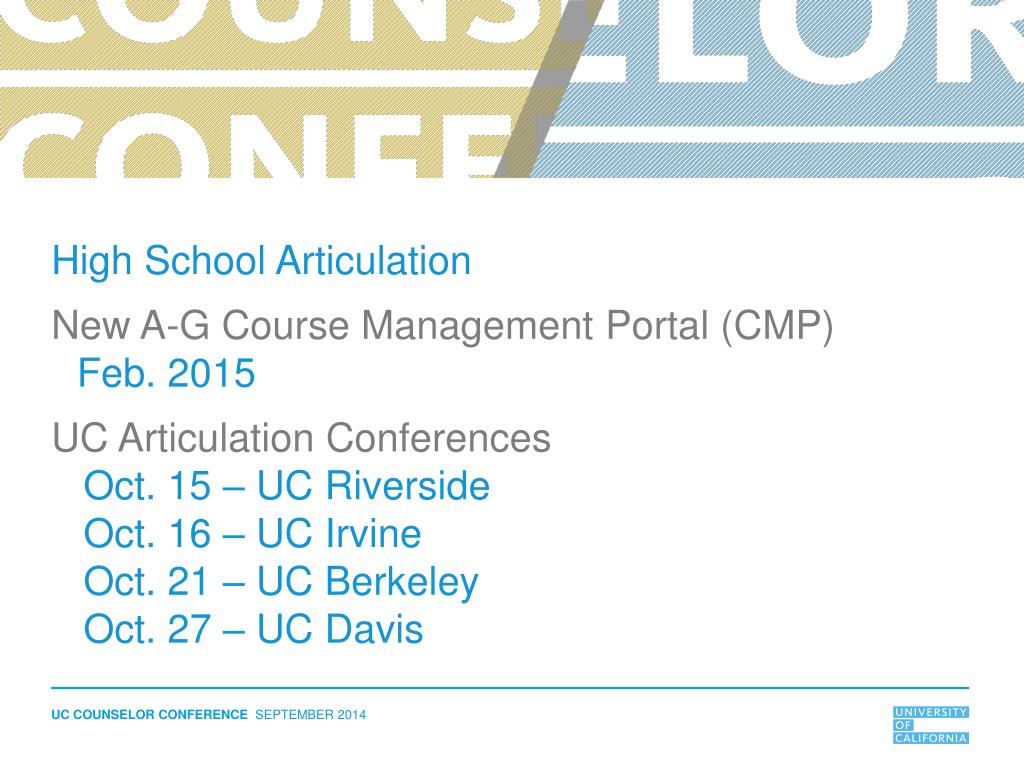 COUNSELOR
CONFE

High School Articulation

New A-G Course Management Portal (CMP)
Feb. 2015

UC Articulation Conferences
Oct. 15 – UC Riverside
Oct. 16 – UC Irvine
Oct. 21 – UC Berkeley
Oct. 27 – UC Davis

UC COUNSELOR CONFERENCE SEPTEMBER 2014

UNIVERSITY OF CALIFORNIA